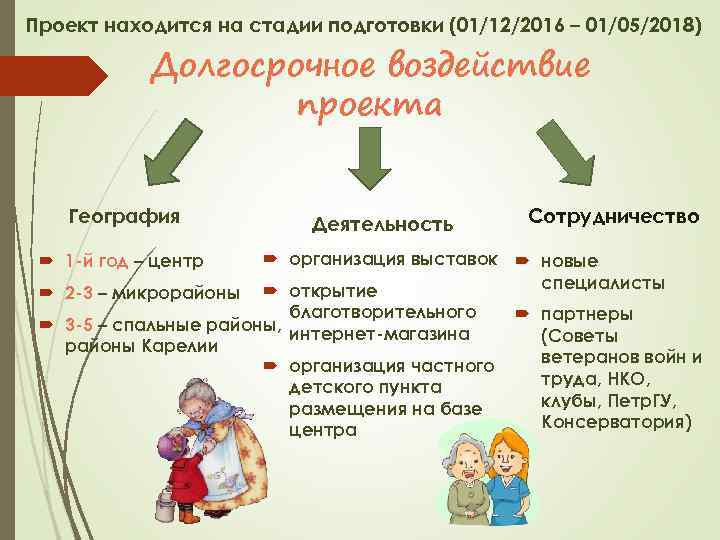 Проект находится на стадии подготовки (01/12/2016 – 01/05/2018)

Долгосрочное воздействие проекта

География

1-й год – центр

2-3 – микрорайоны

3-5 – спальные районы, районы Карелии

Деятельность

организация выставок

открытие благотворительного интернет-магазина

организация частного детского пункта размещения на базе центра

Сотрудничество

новые специалисты

партнеры (Советы ветеранов войн и труда, НКО, клубы, ПетрГУ, Консерватория)